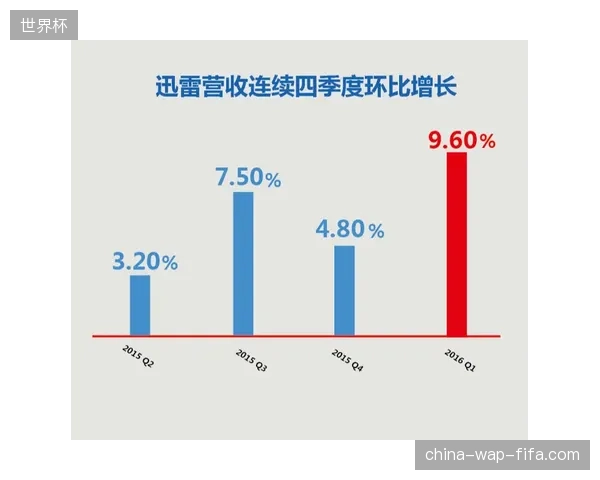 世界杯

迅雷营收连续四季度环比增长

3.20%
7.50%
4.80%
9.60%

2015 Q2
2015 Q3
2015 Q4
2016 Q1

china-wap-fifa.com